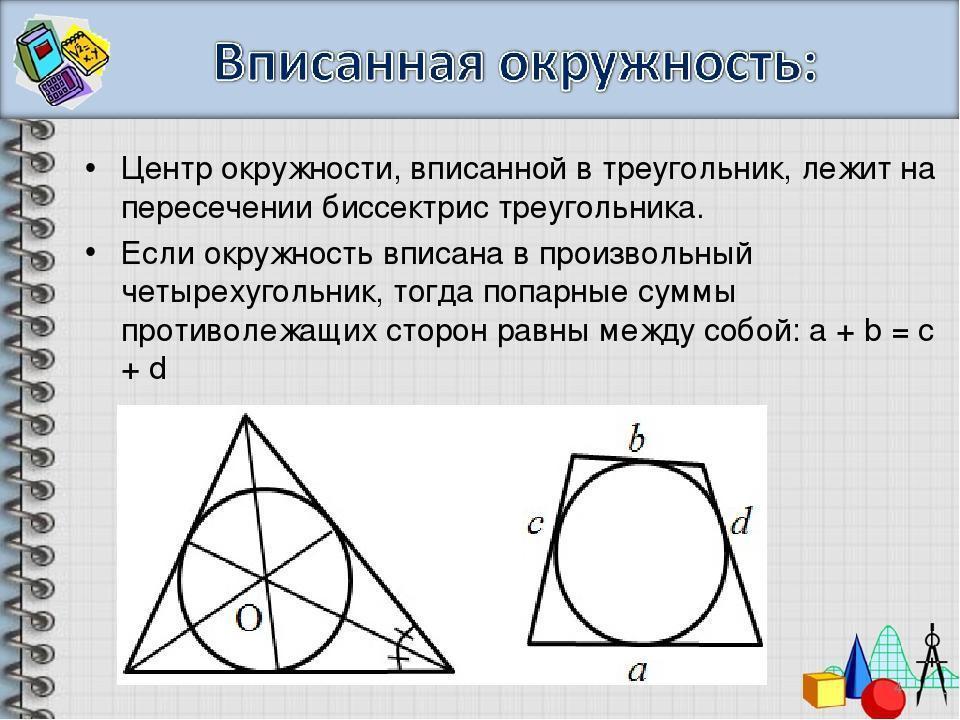 Вписанная окружность:

• Центр окружности, вписанной в треугольник, лежит на пересечении биссектрис треугольника.

• Если окружность вписана в произвольный четырехугольник, тогда попарные суммы противолежащих сторон равны между собой: a + b = c + d

O

b

c

d

a